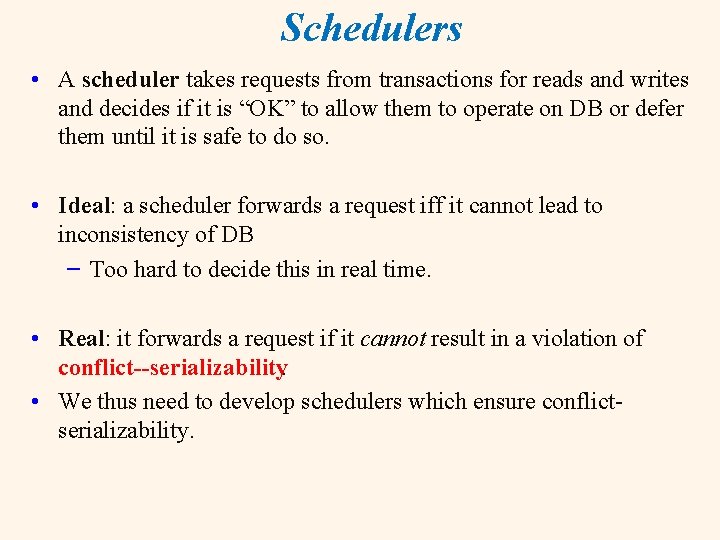 Schedulers

• A scheduler takes requests from transactions for reads and writes and decides if it is “OK” to allow them to operate on DB or defer them until it is safe to do so.

• Ideal: a scheduler forwards a request iff it cannot lead to inconsistency of DB

– Too hard to decide this in real time.

• Real: it forwards a request if it cannot result in a violation of conflict--serializability

• We thus need to develop schedulers which ensure conflict-serializability.